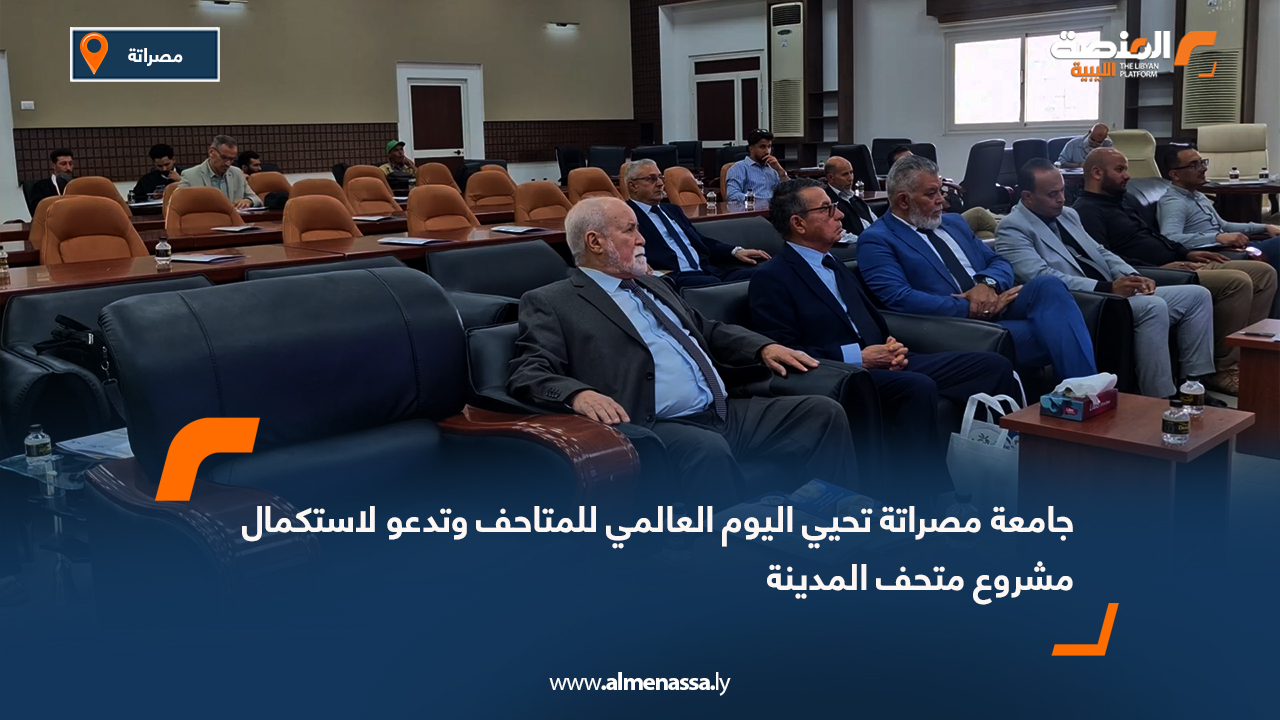 مصراتة

المنصة الليبية THE LIBYAN PLATFORM

جامعة مصراتة تحيي اليوم العالمي للمتاحف وتدعو لاستكمال مشروع متحف المدينة

www.almenassa.ly